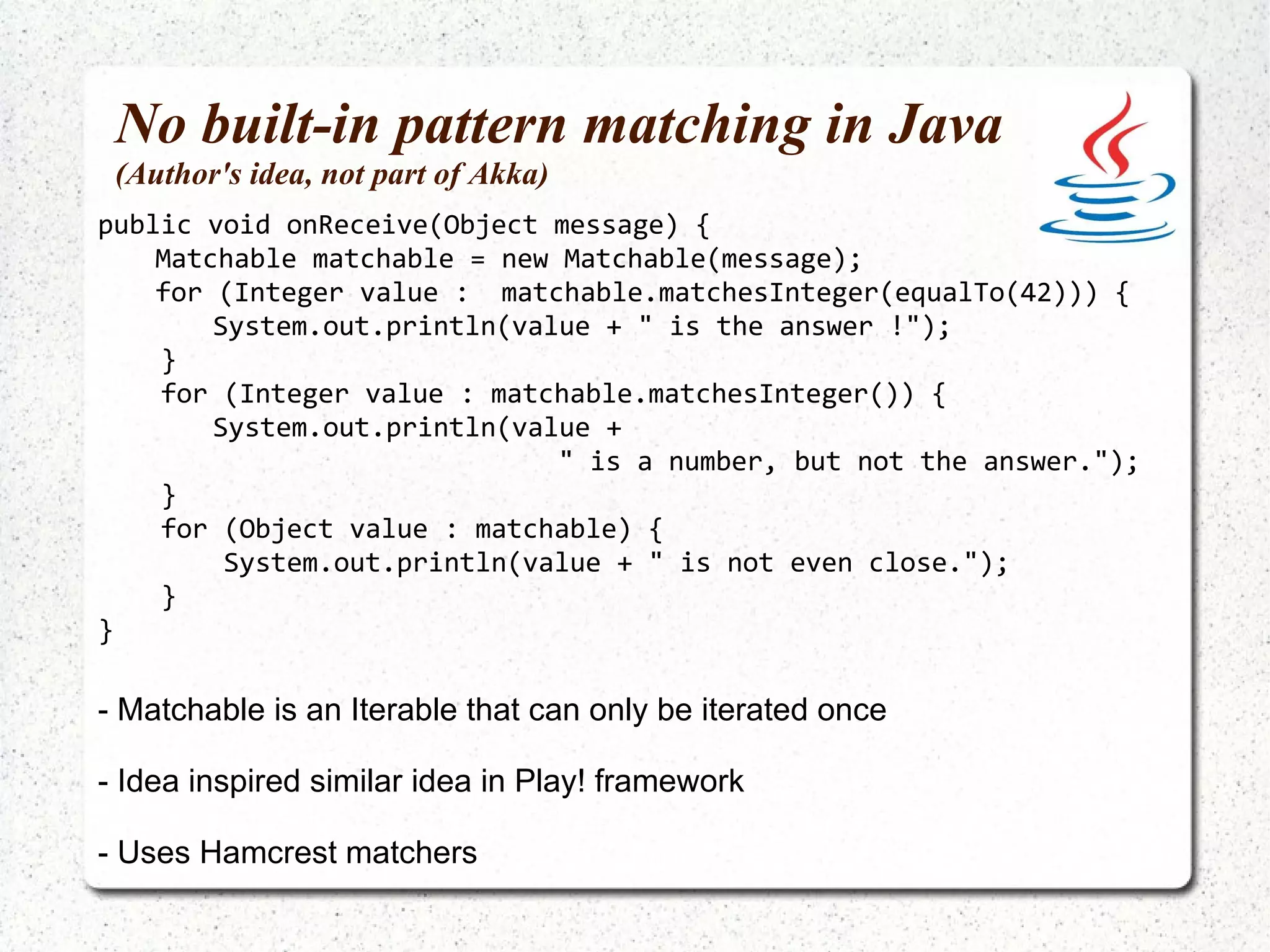 No built-in pattern matching in Java
(Author's idea, not part of Akka)

public void onReceive(Object message) {
    Matchable matchable = new Matchable(message);
    for (Integer value :  matchable.matchesInteger(equalTo(42))) {
        System.out.println(value + " is the answer !");
    }
    for (Integer value : matchable.matchesInteger()) {
        System.out.println(value +
                " is a number, but not the answer.");
    }
    for (Object value : matchable) {
        System.out.println(value + " is not even close.");
    }
}

- Matchable is an Iterable that can only be iterated once

- Idea inspired similar idea in Play! framework

- Uses Hamcrest matchers